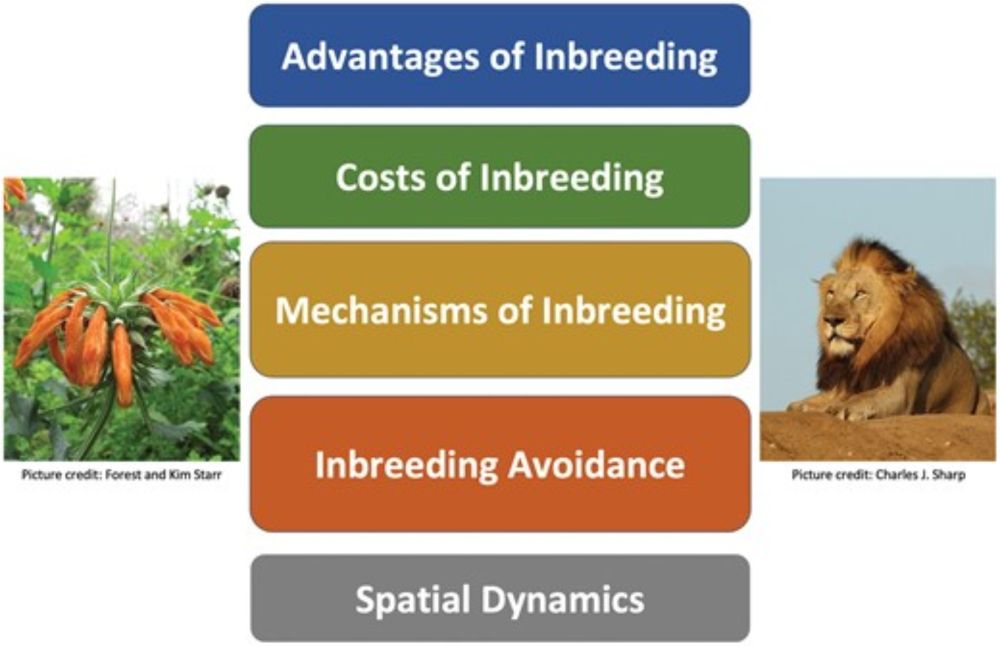 Advantages of Inbreeding

Costs of Inbreeding

Mechanisms of Inbreeding

Inbreeding Avoidance

Spatial Dynamics

Picture credit: Forest and Kim Starr

Picture credit: Charles J. Sharp